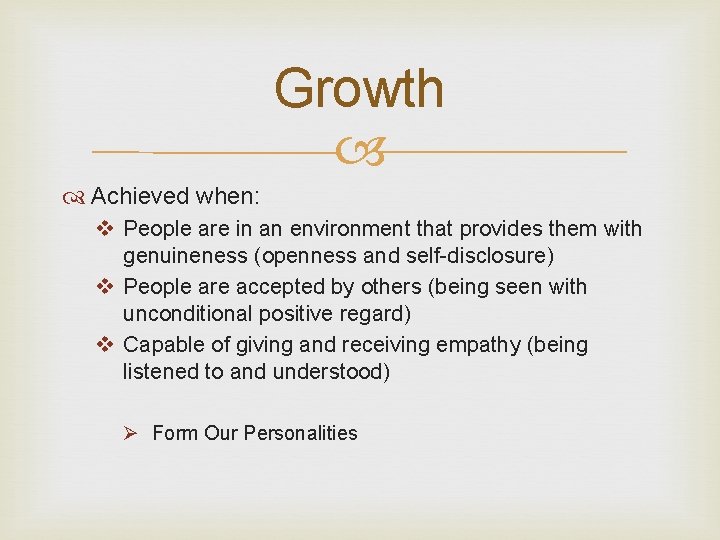 Growth

Achieved when:

People are in an environment that provides them with genuineness (openness and self-disclosure)

People are accepted by others (being seen with unconditional positive regard)

Capable of giving and receiving empathy (being listened to and understood)

Form Our Personalities